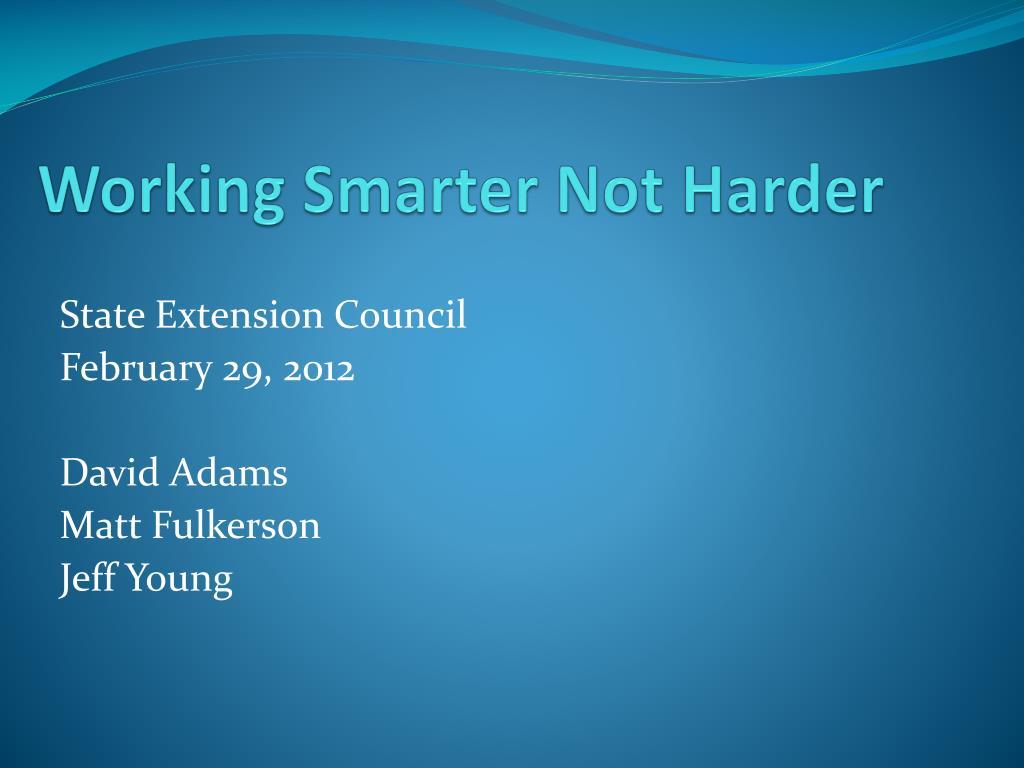 Working Smarter Not Harder

State Extension Council
February 29, 2012

David Adams
Matt Fulkerson
Jeff Young